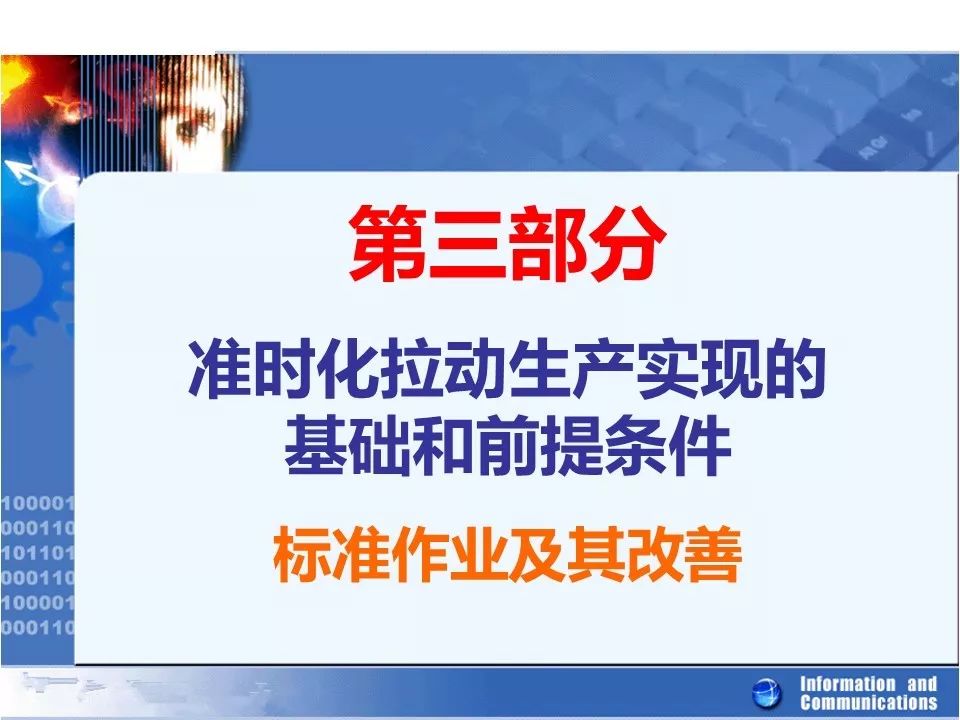 第三部分

准时化拉动生产实现的基础和前提条件

标准作业及其改善

100001
000110
101101
000110
100001
000110

Information and Communications